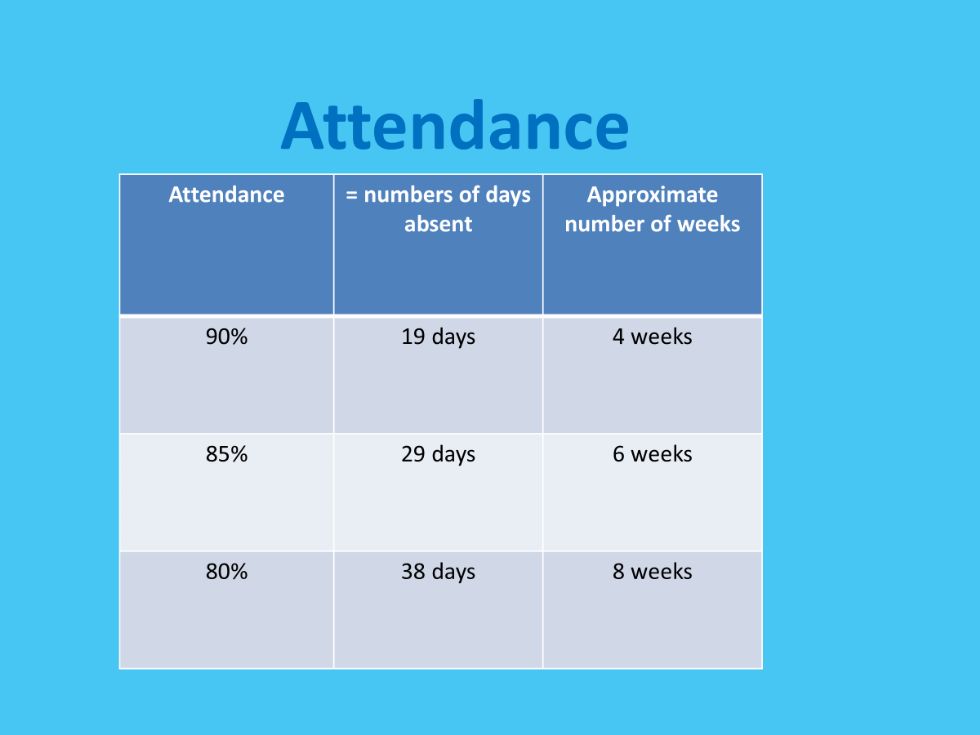 Attendance

| Attendance | = numbers of days absent | Approximate number of weeks |
|---|---|---|
| 90% | 19 days | 4 weeks |
| 85% | 29 days | 6 weeks |
| 80% | 38 days | 8 weeks |